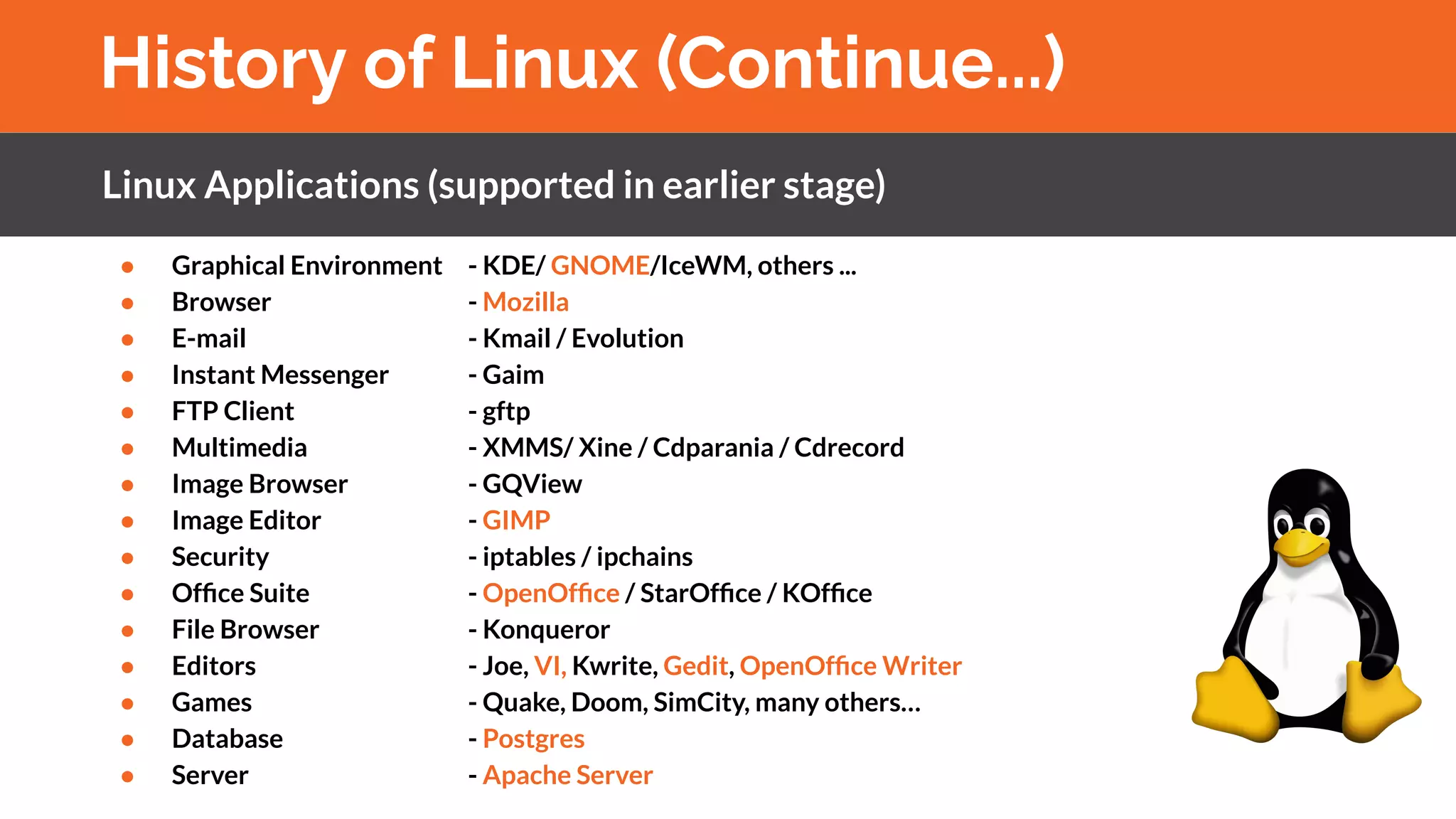 History of Linux (Continue...)

Linux Applications (supported in earlier stage)

- Graphical Environment - KDE/ GNOME/IceWM, others ...
- Browser - Mozilla
- E-mail - Kmail / Evolution
- Instant Messenger - Gaim
- FTP Client - gftp
- Multimedia - XMMS/ Xine / Cdparania / Cdrecord
- Image Browser - GQView
- Image Editor - GIMP
- Security - iptables / ipchains
- Office Suite - OpenOffice / StarOffice / KOffice
- File Browser - Konqueror
- Editors - Joe, VI, Kwrite, Gedit, OpenOffice Writer
- Games - Quake, Doom, SimCity, many others...
- Database - Postgres
- Server - Apache Server